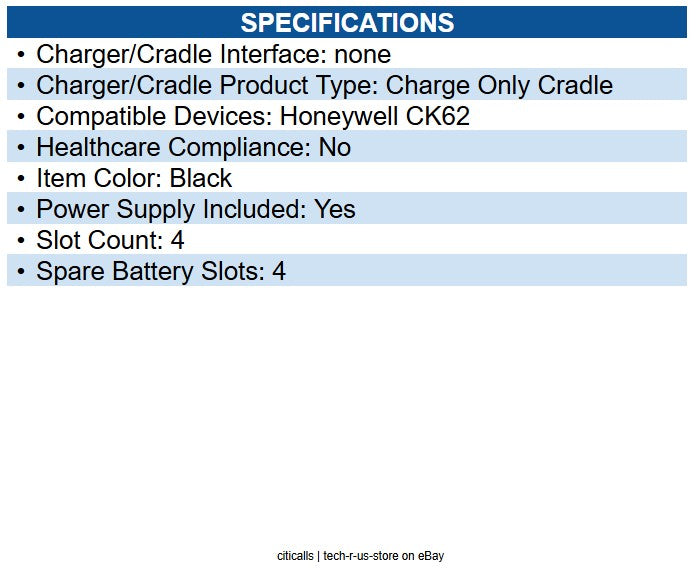 SPECIFICATIONS

• Charger/Cradle Interface: none
• Charger/Cradle Product Type: Charge Only Cradle
• Compatible Devices: Honeywell CK62
• Healthcare Compliance: No
• Item Color: Black
• Power Supply Included: Yes
• Slot Count: 4
• Spare Battery Slots: 4

citicalls | tech-r-us-store on eBay